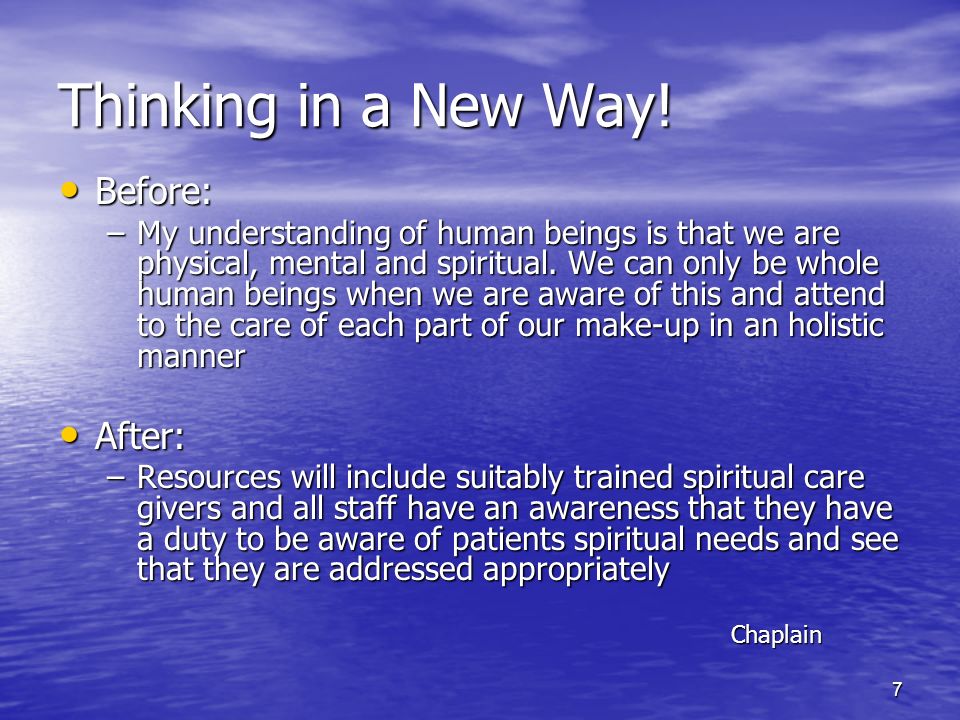 Thinking in a New Way!

• Before:
– My understanding of human beings is that we are physical, mental and spiritual. We can only be whole human beings when we are aware of this and attend to the care of each part of our make-up in an holistic manner

• After:
– Resources will include suitably trained spiritual care givers and all staff have an awareness that they have a duty to be aware of patients spiritual needs and see that they are addressed appropriately

Chaplain

7